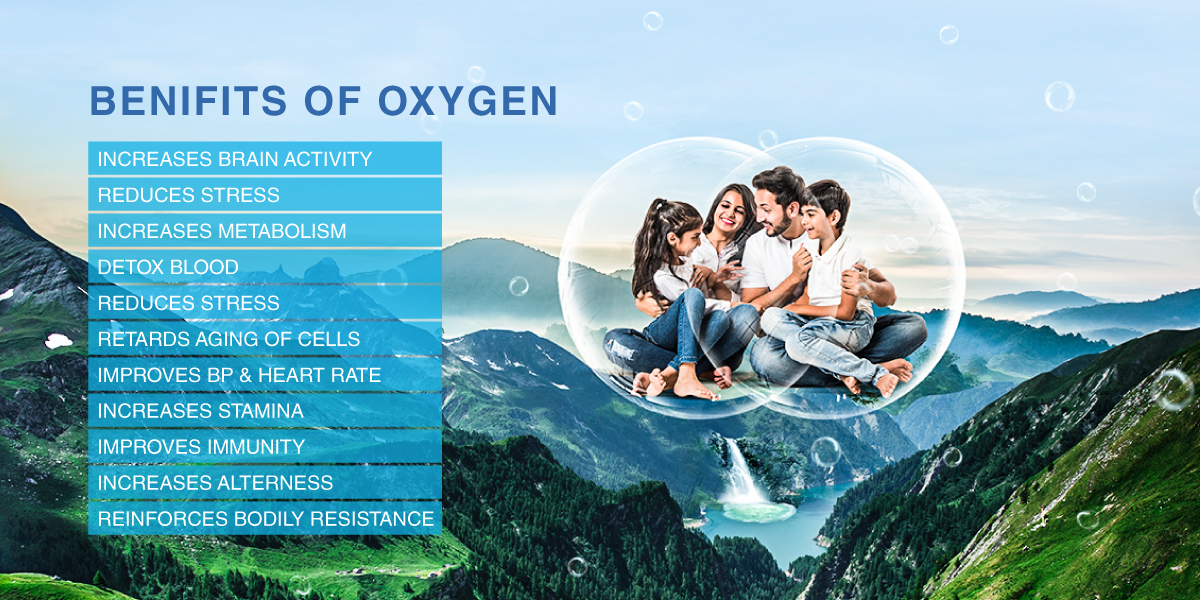 BENIFITS OF OXYGEN

INCREASES BRAIN ACTIVITY
REDUCES STRESS
INCREASES METABOLISM
DETOX BLOOD
REDUCES STRESS
RETARDS AGING OF CELLS
IMPROVES BP & HEART RATE
INCREASES STAMINA
IMPROVES IMMUNITY
INCREASES ALTERNESS
REINFORCES BODILY RESISTANCE